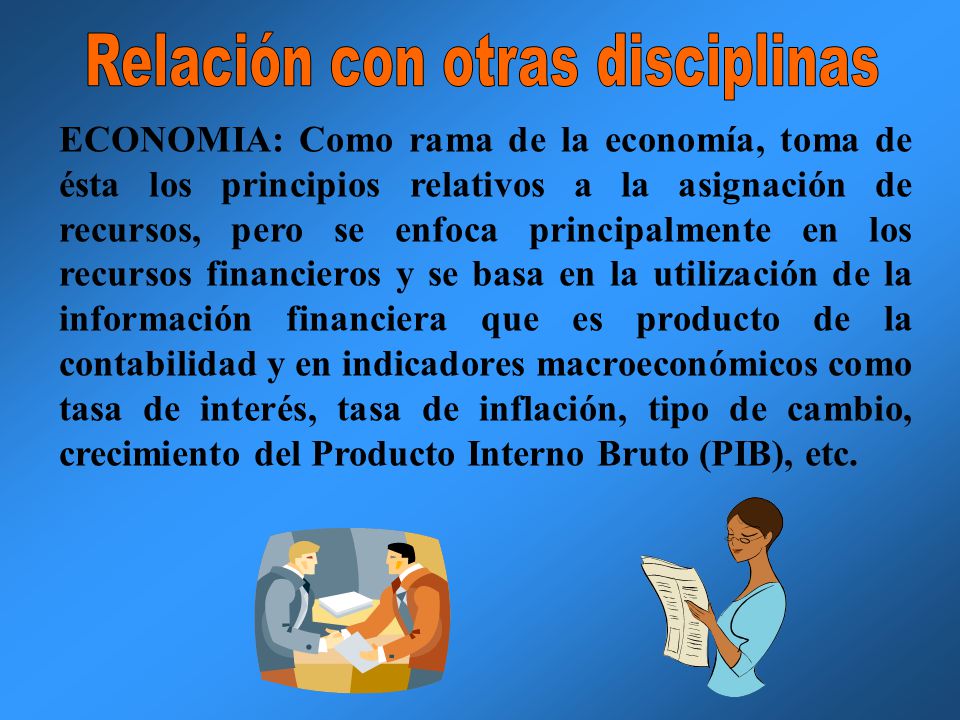 Relación con otras disciplinas

ECONOMIA: Como rama de la economía, toma de ésta los principios relativos a la asignación de recursos, pero se enfoca principalmente en los recursos financieros y se basa en la utilización de la información financiera que es producto de la contabilidad y en indicadores macroeconómicos como tasa de interés, tasa de inflación, tipo de cambio, crecimiento del Producto Interno Bruto (PIB), etc.